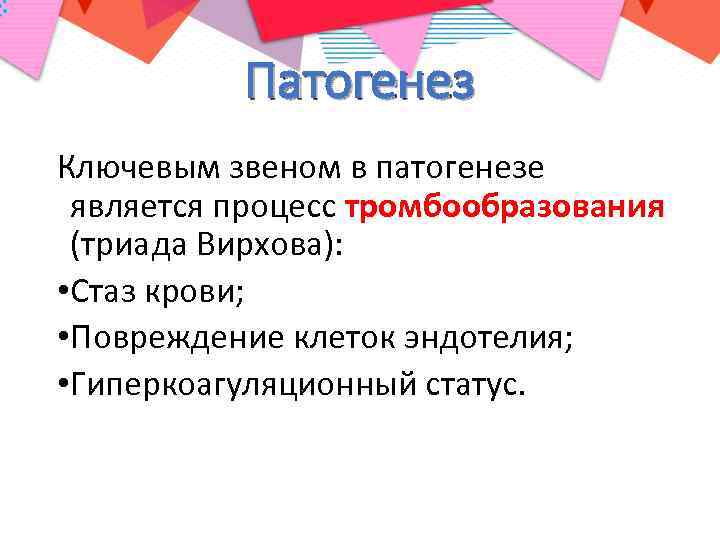 Патогенез

Ключевым звеном в патогенезе является процесс тромбообразования (триада Вирхова):

•Стаз крови;

•Повреждение клеток эндотелия;

•Гиперкоагуляционный статус.